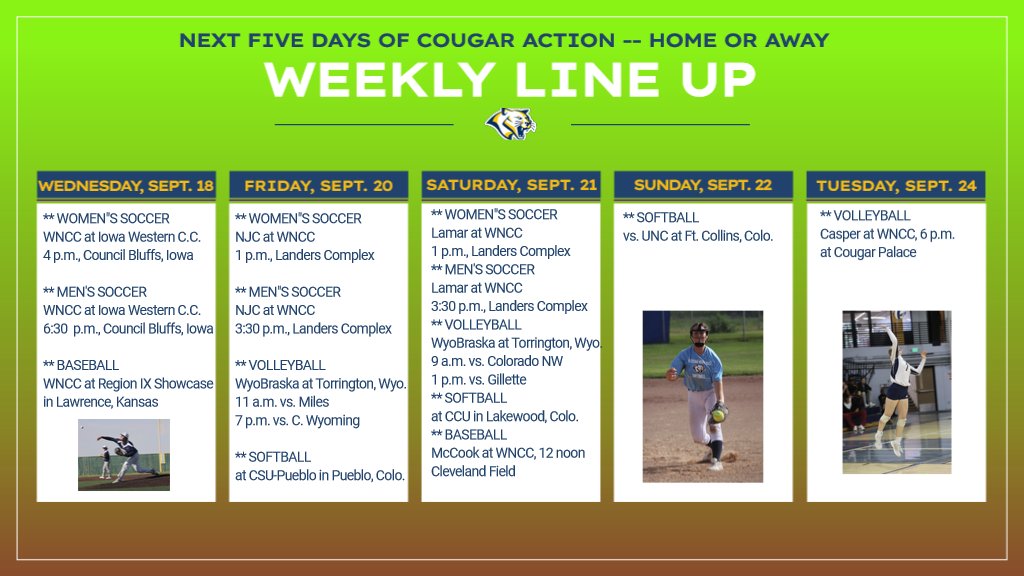 NEXT FIVE DAYS OF COUGAR ACTION -- HOME OR AWAY

WEEKLY LINE UP

WEDNESDAY, SEPT. 18

** WOMEN"S SOCCER
WNCC at Iowa Western C.C.
4 p.m., Council Bluffs, Iowa

** MEN'S SOCCER
WNCC at Iowa Western C.C.
6:30 p.m., Council Bluffs, Iowa

** BASEBALL
WNCC at Region IX Showcase in Lawrence, Kansas

FRIDAY, SEPT. 20

** WOMEN"S SOCCER
NJC at WNCC
1 p.m., Landers Complex

** MEN"S SOCCER
NJC at WNCC
3:30 p.m., Landers Complex

** VOLLEYBALL
WyoBraska at Torrington, Wyo.
11 a.m. vs. Miles
7 p.m. vs. C. Wyoming

** SOFTBALL
at CSU-Pueblo in Pueblo, Colo.

SATURDAY, SEPT. 21

** WOMEN"S SOCCER
Lamar at WNCC
1 p.m., Landers Complex
** MEN'S SOCCER
Lamar at WNCC
3:30 p.m., Landers Complex
** VOLLEYBALL
WyoBraska at Torrington, Wyo.
9 a.m. vs. Colorado NW
1 p.m. vs. Gillette
** SOFTBALL
at CCU in Lakewood, Colo.
** BASEBALL
McCook at WNCC, 12 noon
Cleveland Field

SUNDAY, SEPT. 22

** SOFTBALL
vs. UNC at Ft. Collins, Colo.

TUESDAY, SEPT. 24

** VOLLEYBALL
Casper at WNCC, 6 p.m.
at Cougar Palace